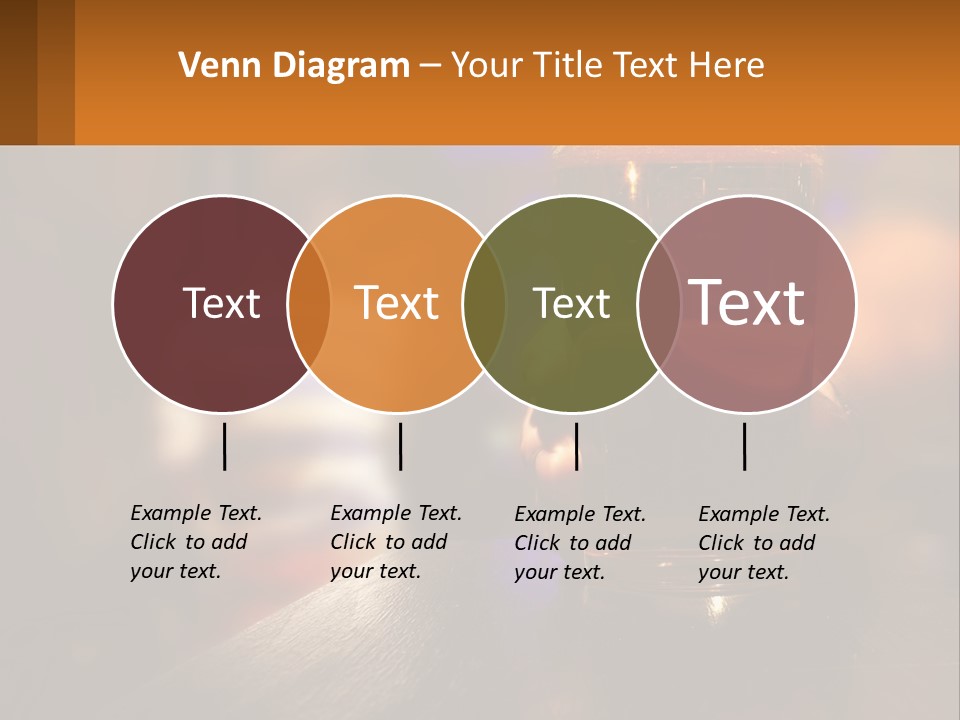 Venn Diagram – Your Title Text Here

Text

Text

Text

Text

Example Text. Click to add your text.

Example Text. Click to add your text.

Example Text. Click to add your text.

Example Text. Click to add your text.